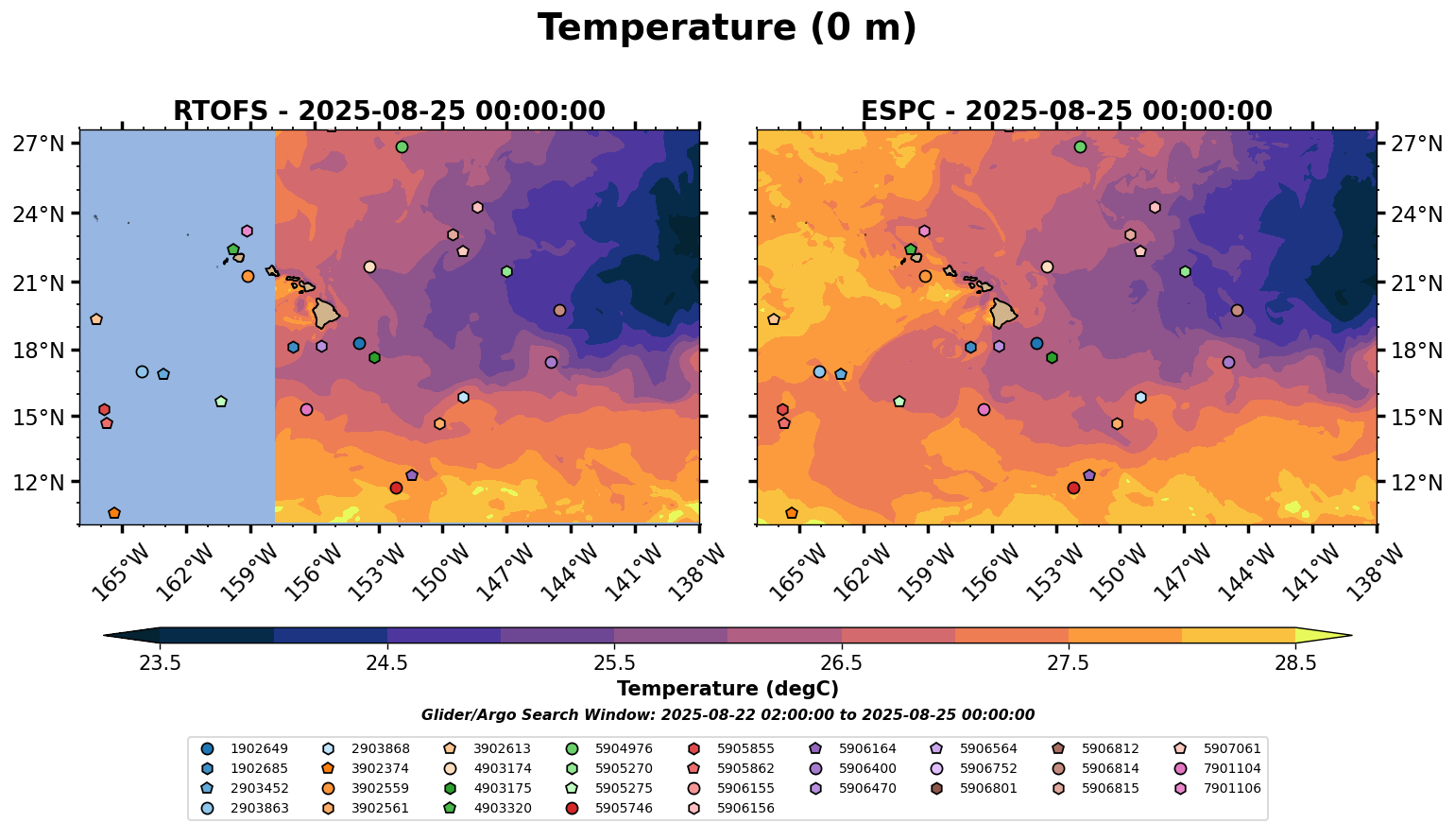 Temperature (0 m)

RTOFS - 2025-08-25 00:00:00

27°N
24°N
21°N
18°N
15°N
12°N

165°W 162°W 159°W 156°W 153°W 150°W 147°W 144°W 141°W 138°W

ESPC - 2025-08-25 00:00:00

27°N
24°N
21°N
18°N
15°N
12°N

165°W 162°W 159°W 156°W 153°W 150°W 147°W 144°W 141°W 138°W

23.5 24.5 25.5 26.5 27.5 28.5

Temperature (degC)

Glider/Argo Search Window: 2025-08-22 02:00:00 to 2025-08-25 00:00:00

1902649
1902685
2903452
2903863
2903868
3902374
3902559
3902561
3902613
4903174
4903175
4903320
5904976
5905270
5905275
5905746
5905855
5905862
5906155
5906156
5906164
5906400
5906470
5906564
5906752
5906801
5906812
5906814
5906815
5907061
7901104
7901106